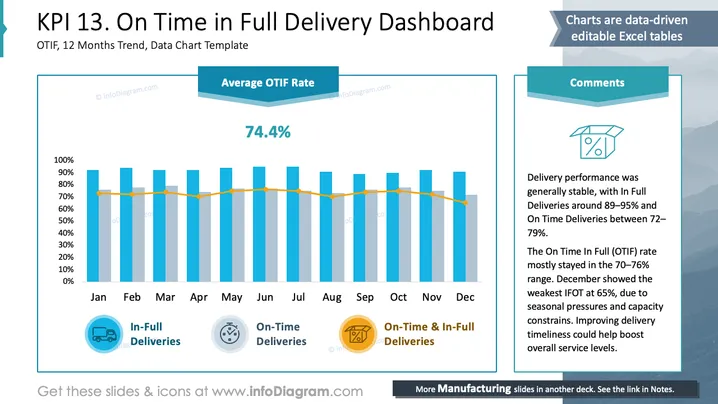 KPI 13. On Time in Full Delivery Dashboard

OTIF, 12 Months Trend, Data Chart Template

Charts are data-driven editable Excel tables

Average OTIF Rate

74.4%

100%
90%
80%
70%
60%
50%
40%
30%
20%
10%
0%

Jan Feb Mar Apr May Jun Jul Aug Sep Oct Nov Dec

In-Full Deliveries

On-Time Deliveries

On-Time & In-Full Deliveries

Comments

Delivery performance was generally stable, with In Full Deliveries around 89–95% and On Time Deliveries between 72–79%.

The On Time In Full (OTIF) rate mostly stayed in the 70–76% range. December showed the weakest IFOT at 65%, due to seasonal pressures and capacity constrains. Improving delivery timeliness could help boost overall service levels.

Get these slides & icons at www.infoDiagram.com

More Manufacturing slides in another deck. See the link in Notes.

© infoDiagram.com